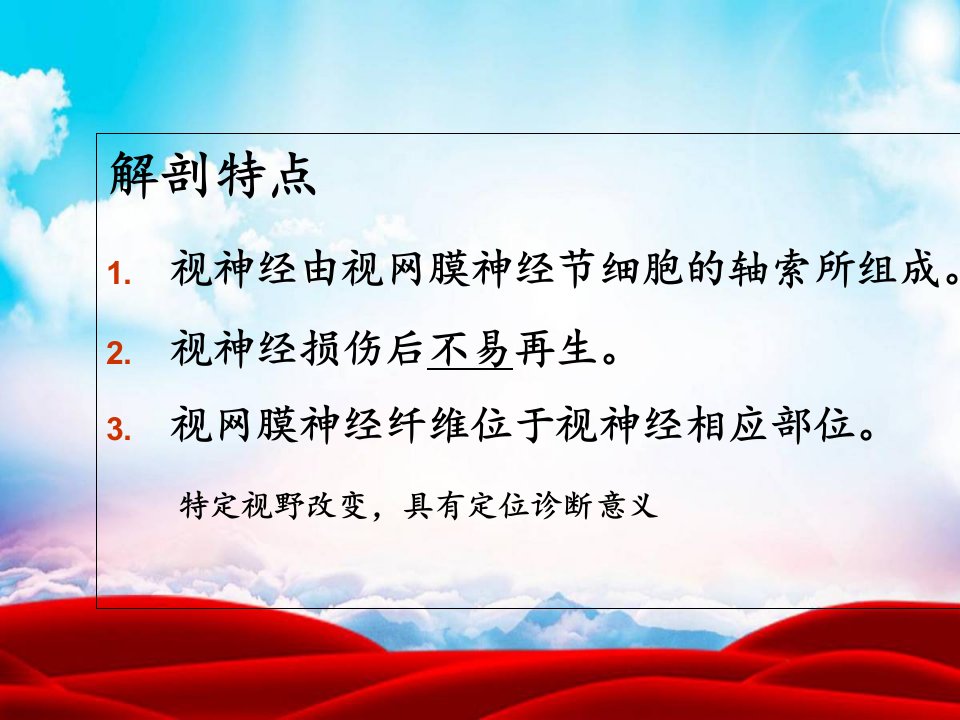 解剖特点

1. 视神经由视网膜神经节细胞的轴索所组成。

2. 视神经损伤后不易再生。

3. 视网膜神经纤维位于视神经相应部位。

特定视野改变，具有定位诊断意义